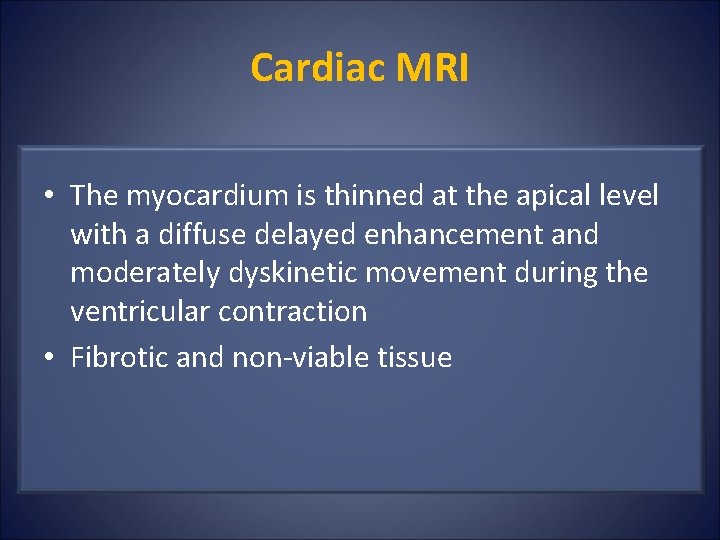 Cardiac MRI

• The myocardium is thinned at the apical level with a diffuse delayed enhancement and moderately dyskinetic movement during the ventricular contraction
• Fibrotic and non-viable tissue